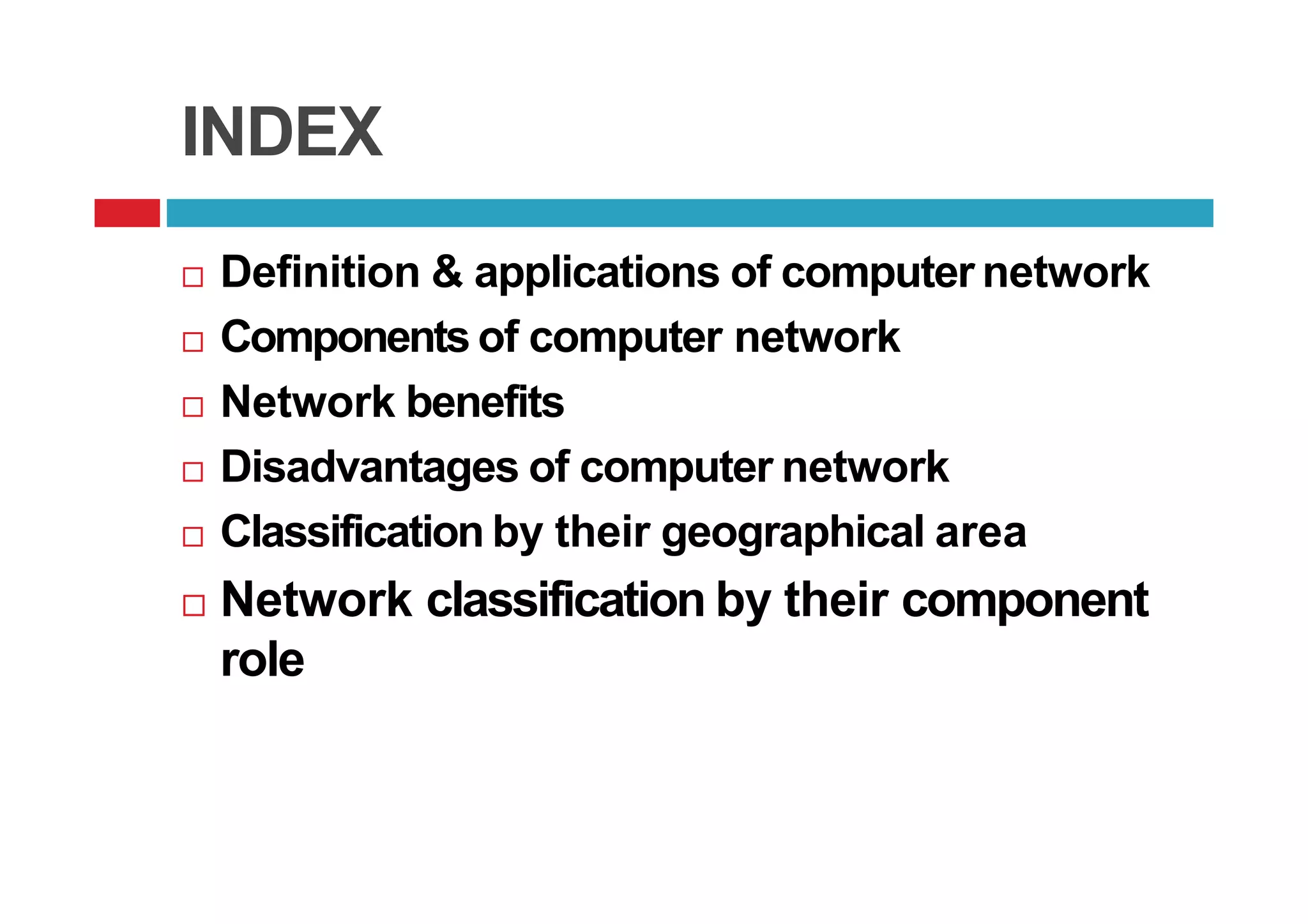 INDEX

□ Definition & applications of computer network
□ Components of computer network
□ Network benefits
□ Disadvantages of computer network
□ Classification by their geographical area
□ Network classification by their component role